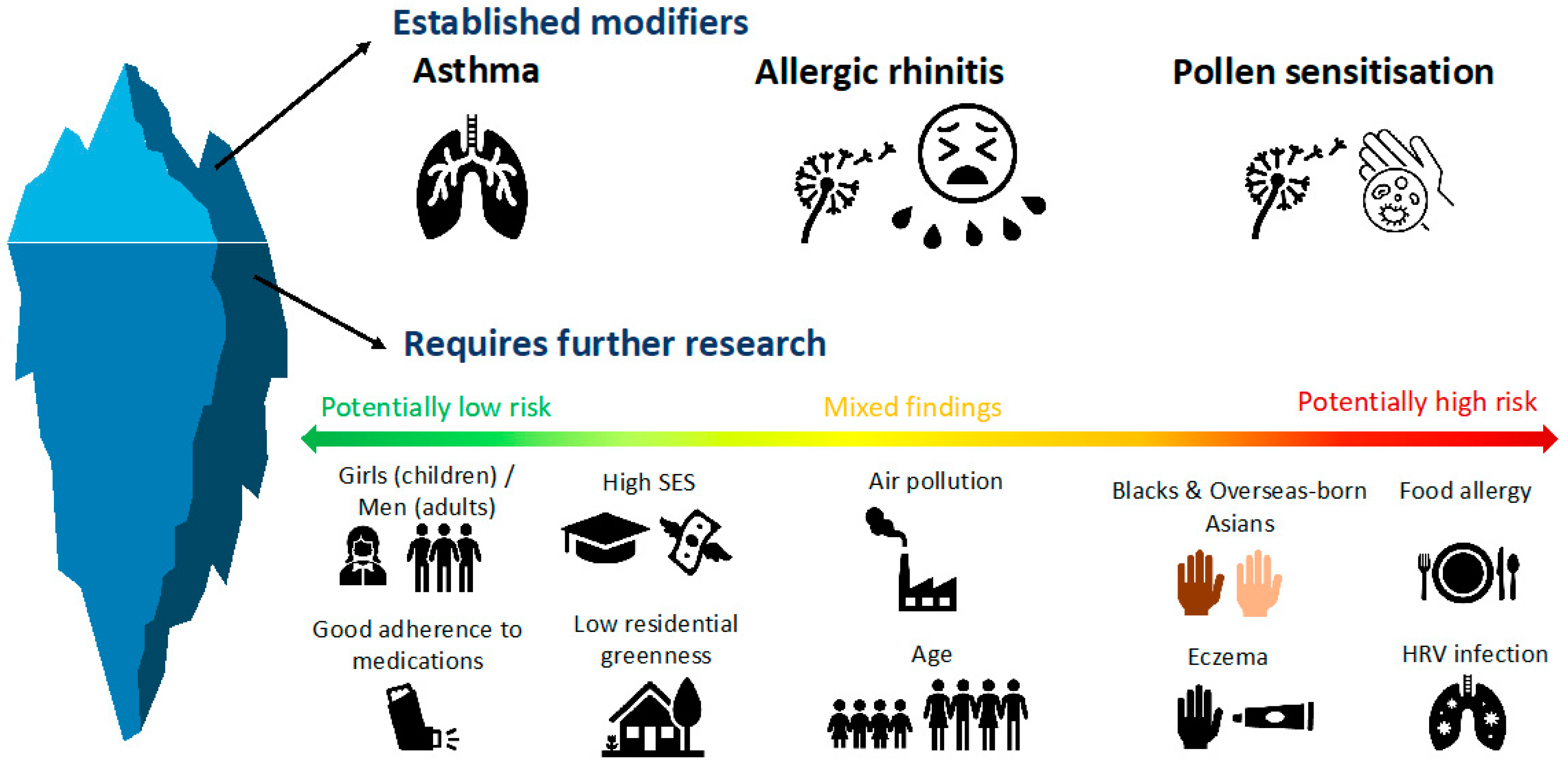 Established modifiers

Asthma

Allergic rhinitis

Pollen sensitisation

Requires further research

Potentially low risk

Mixed findings

Potentially high risk

Girls (children) / Men (adults)

High SES

Air pollution

Blacks & Overseas-born Asians

Food allergy

Good adherence to medications

Low residential greenness

Age

Eczema

HRV infection